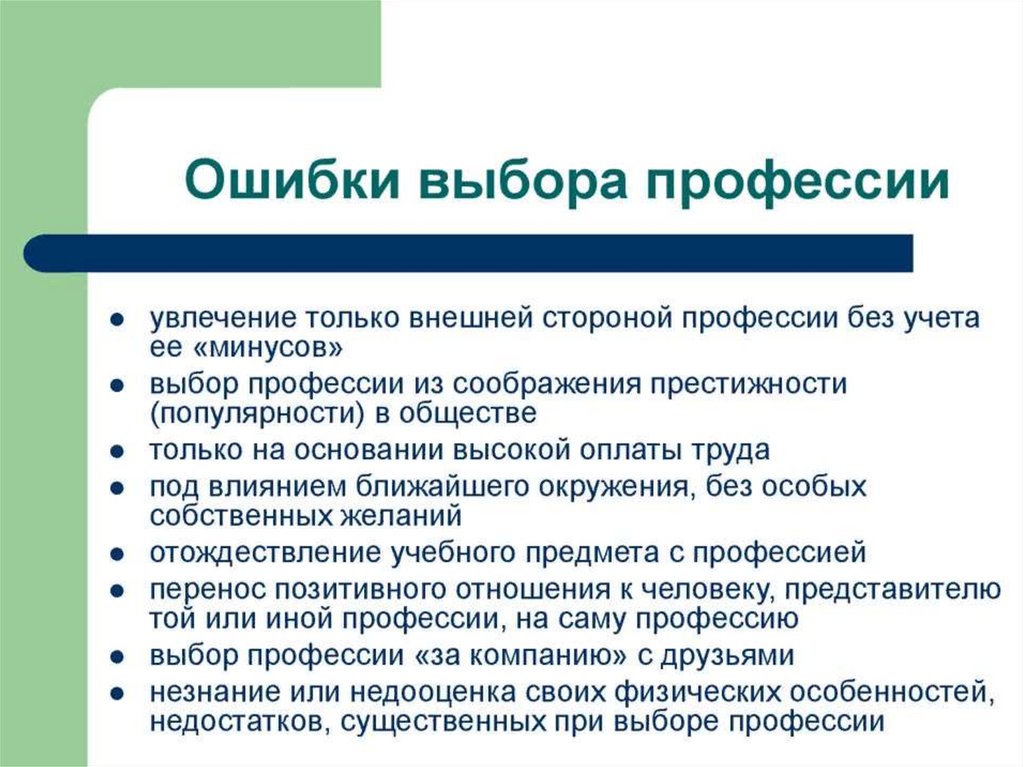 Ошибки выбора профессии

- увлечение только внешней стороной профессии без учета ее «минусов»
- выбор профессии из соображения престижности (популярности) в обществе
- только на основании высокой оплаты труда
- под влиянием ближайшего окружения, без особых собственных желаний
- отождествление учебного предмета с профессией
- перенос позитивного отношения к человеку, представителю той или иной профессии, на саму профессию
- выбор профессии «за компанию» с друзьями
- незнание или недооценка своих физических особенностей, недостатков, существенных при выборе профессии